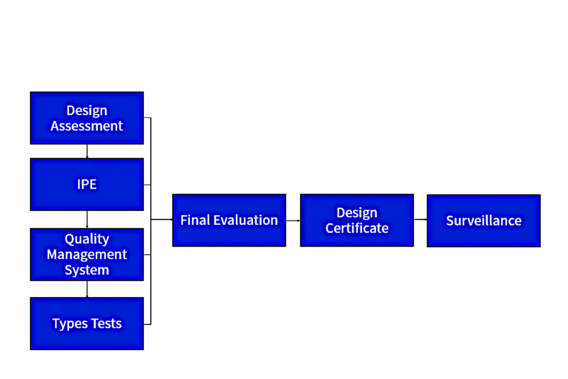 Design Assessment

IPE

Quality Management System

Types Tests

Final Evaluation

Design Certificate

Surveillance